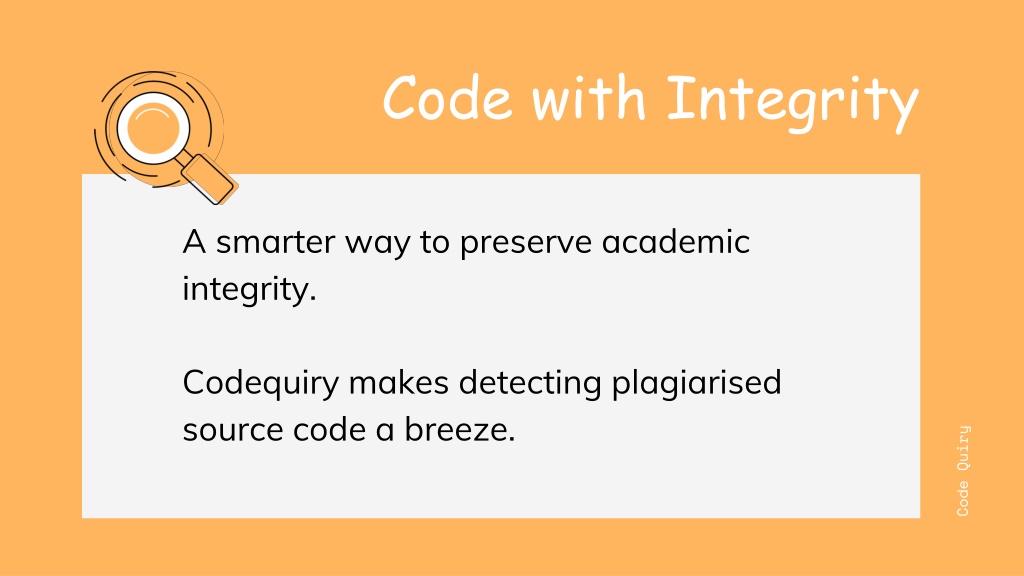 Code with Integrity

A smarter way to preserve academic integrity.

Codequiry makes detecting plagiarised source code a breeze.

Code Quiry